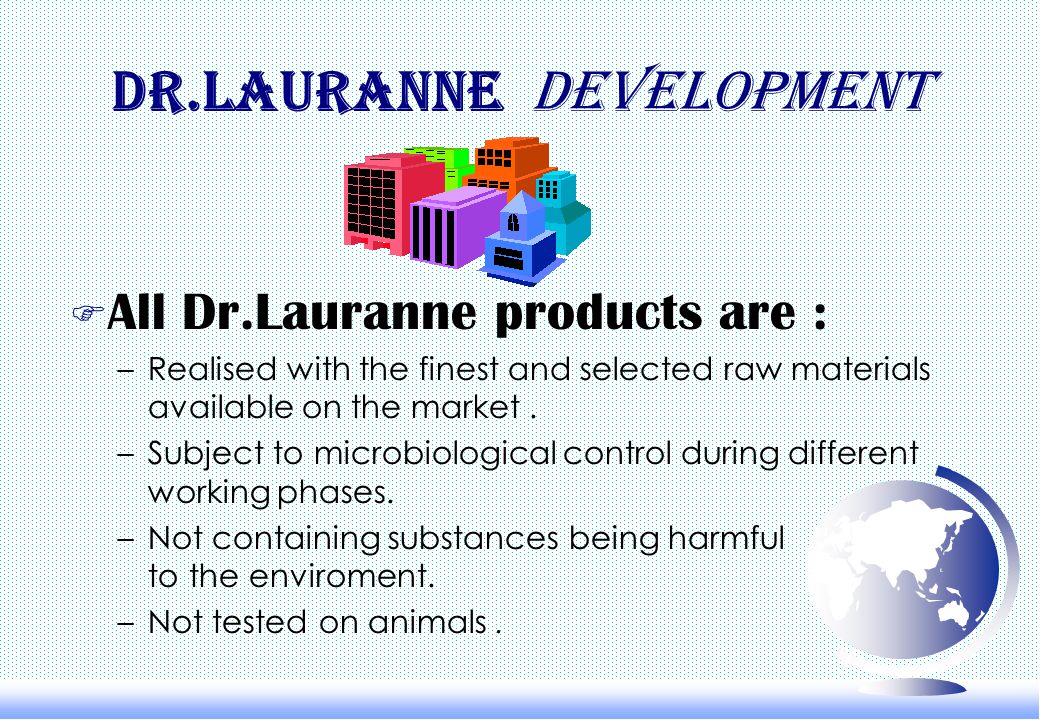 DR.LAURANNE DEVELOPMENT

All Dr.Lauranne products are :

– Realised with the finest and selected raw materials available on the market .

– Subject to microbiological control during different working phases.

– Not containing substances being harmful to the enviroment.

– Not tested on animals .